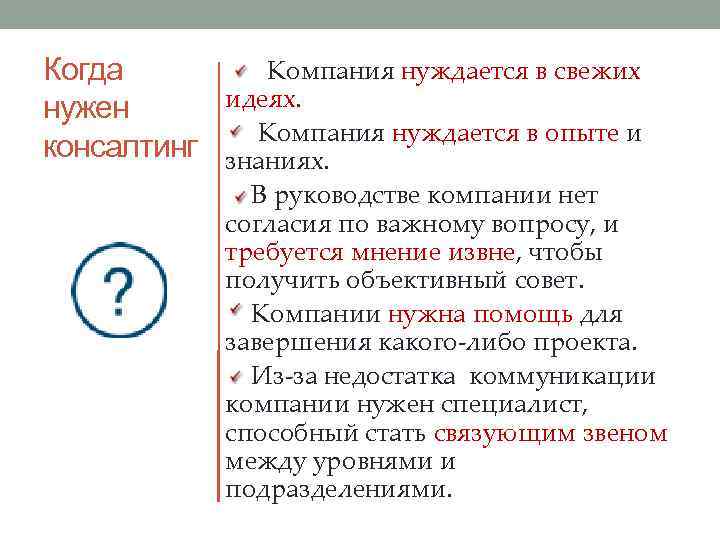 Когда нужен консалтинг

?

Компания нуждается в свежих идеях.

Компания нуждается в опыте и знаниях.

В руководстве компании нет согласия по важному вопросу, и требуется мнение извне, чтобы получить объективный совет.

Компании нужна помощь для завершения какого-либо проекта.

Из-за недостатка коммуникации компании нужен специалист, способный стать связующим звеном между уровнями и подразделениями.